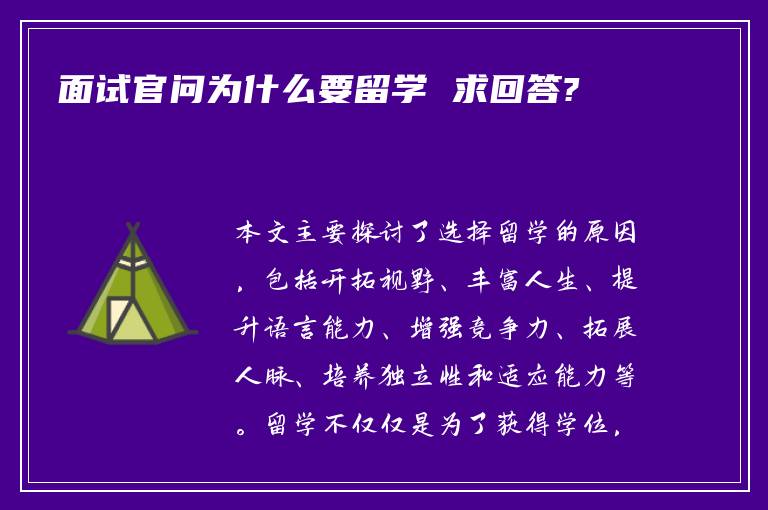 面试官问为什么要留学 求回答?

本文主要探讨了选择留学的原因，包括开拓视野、丰富人生、提升语言能力、增强竞争力、拓展人脉、培养独立性和适应能力等。留学不仅仅是为了获得学位，